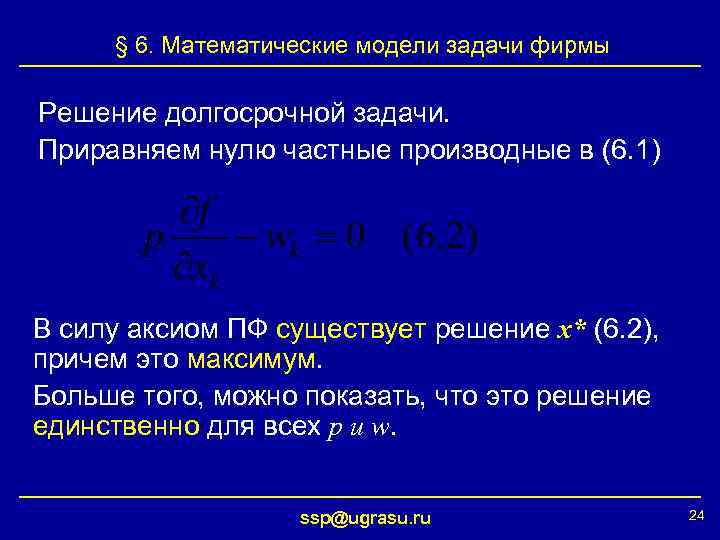 § 6. Математические модели задачи фирмы

Решение долгосрочной задачи.

Приравняем нулю частные производные в (6.1)

$p\frac{\partial f}{\partial x_1} - w_1 = 0 \quad (6.2)$

В силу аксиом ПФ существует решение $x^*$ (6.2), причем это максимум.

Больше того, можно показать, что это решение единственно для всех $p$ и $w$.

ssp@ugrasu.ru

24